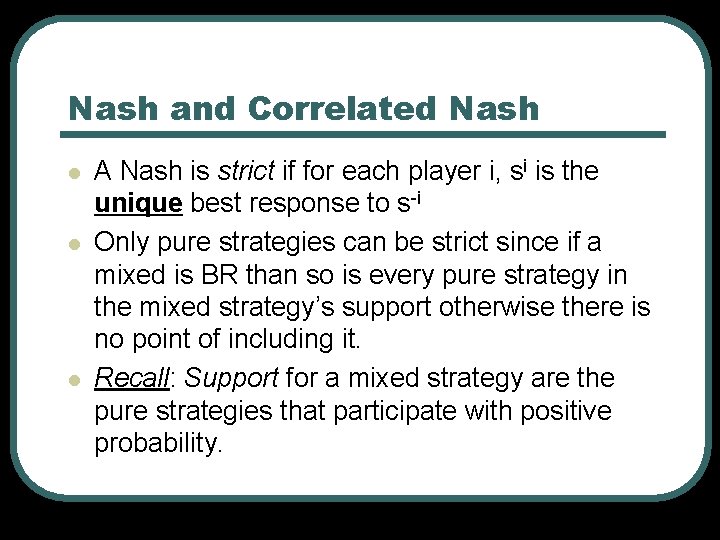 Nash and Correlated Nash

A Nash is strict if for each player i, $s^i$ is the unique best response to $s^{-i}$

Only pure strategies can be strict since if a mixed is BR than so is every pure strategy in the mixed strategy's support otherwise there is no point of including it.

Recall: Support for a mixed strategy are the pure strategies that participate with positive probability.